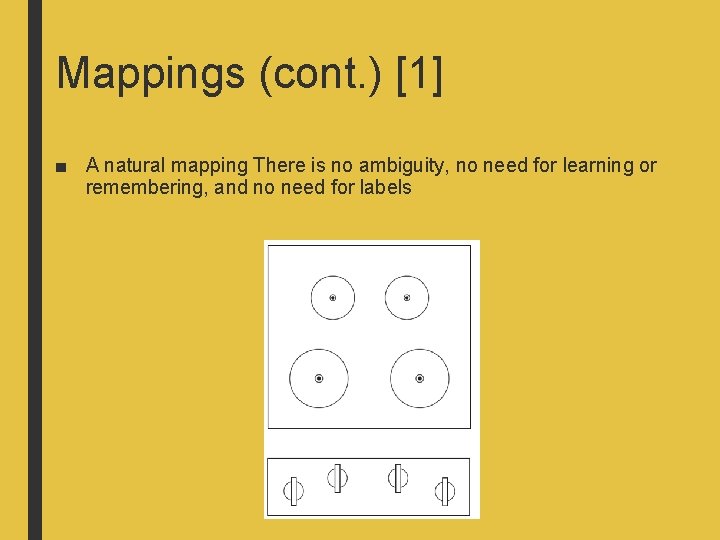 Mappings (cont.) [1]

■ A natural mapping There is no ambiguity, no need for learning or remembering, and no need for labels